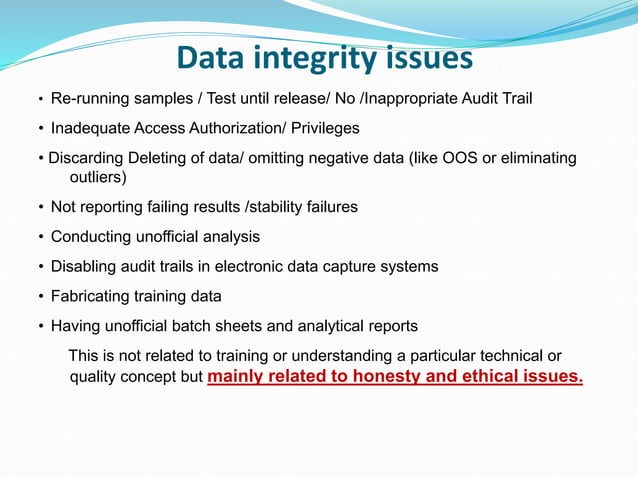 Data integrity issues

• Re-running samples / Test until release/ No /Inappropriate Audit Trail

• Inadequate Access Authorization/ Privileges

• Discarding Deleting of data/ omitting negative data (like OOS or eliminating outliers)

• Not reporting failing results /stability failures

• Conducting unofficial analysis

• Disabling audit trails in electronic data capture systems

• Fabricating training data

• Having unofficial batch sheets and analytical reports

This is not related to training or understanding a particular technical or quality concept but mainly related to honesty and ethical issues.